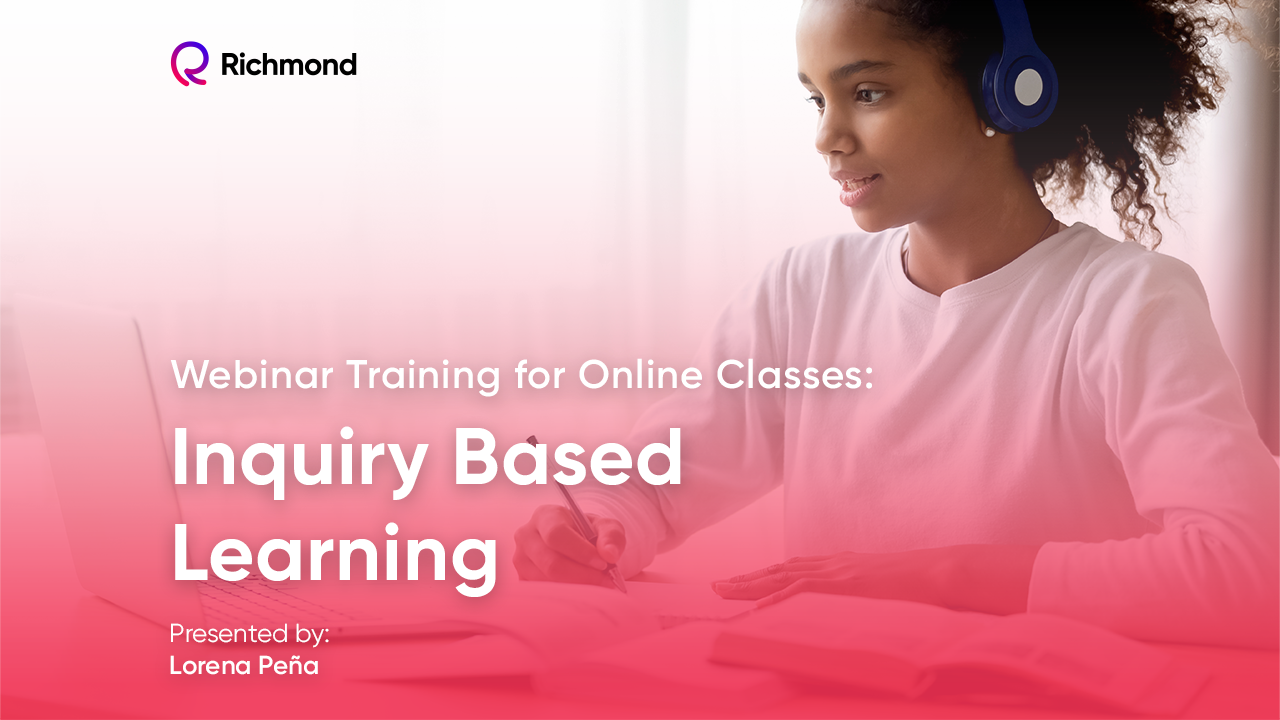 Richmond

Webinar Training for Online Classes:

Inquiry Based Learning

Presented by:
Lorena Peña